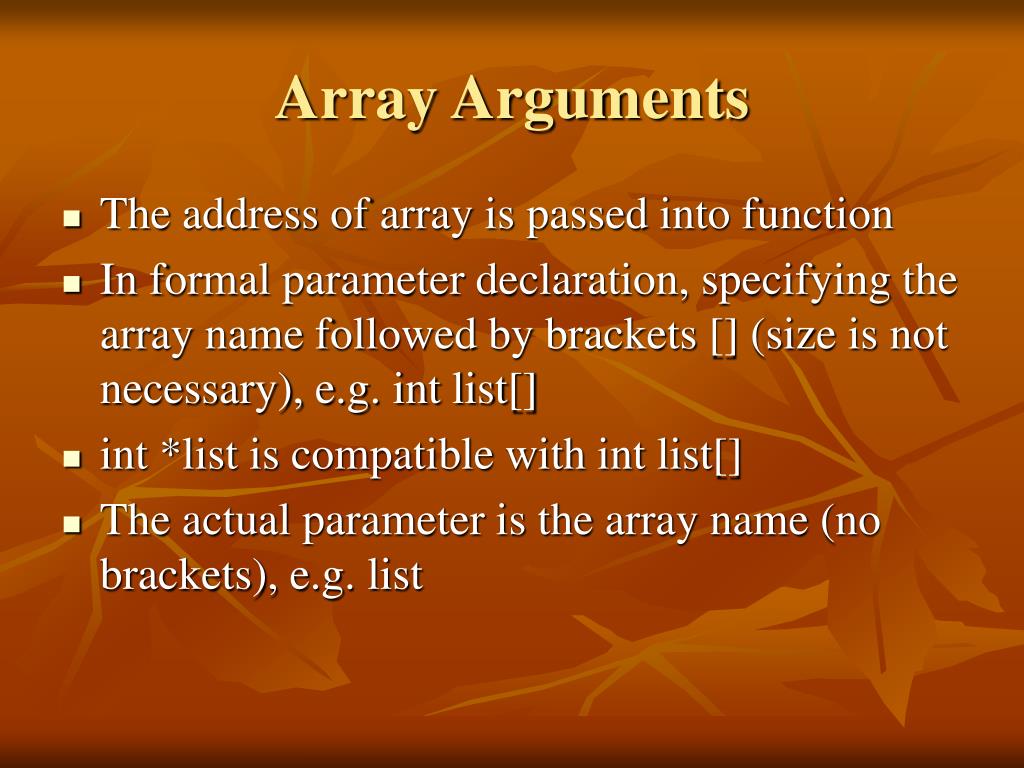 Array Arguments

- The address of array is passed into function
- In formal parameter declaration, specifying the array name followed by brackets [] (size is not necessary), e.g. int list[]
- int *list is compatible with int list[]
- The actual parameter is the array name (no brackets), e.g. list